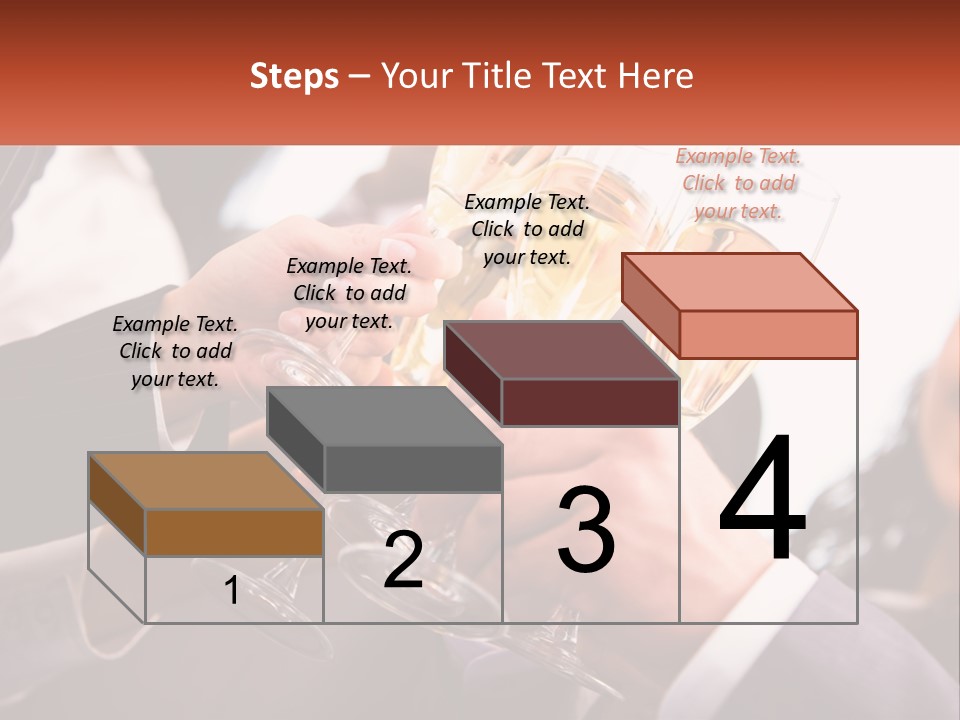 Steps – Your Title Text Here

Example Text. Click to add your text.

Example Text. Click to add your text.

Example Text. Click to add your text.

Example Text. Click to add your text.

1

2

3

4